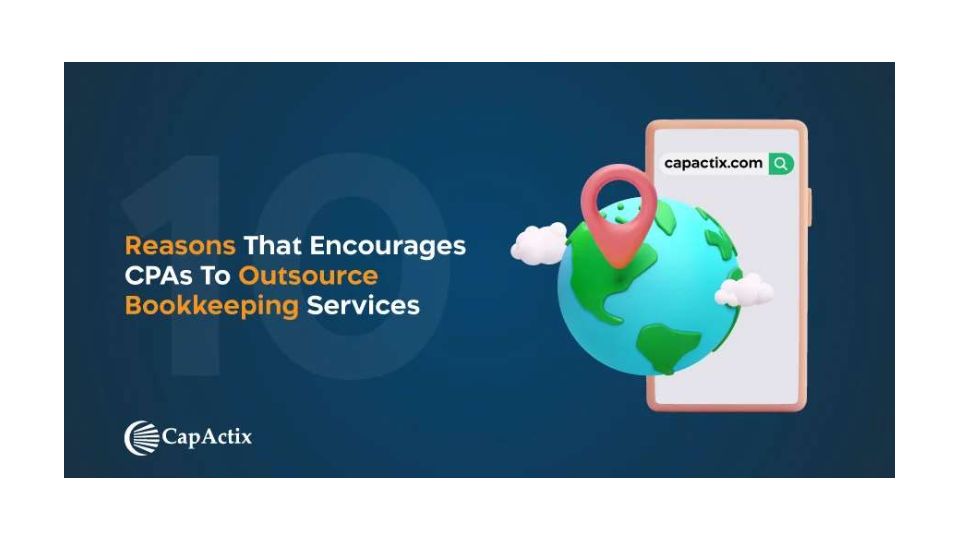 10

Reasons That Encourages CPAs To Outsource Bookkeeping Services

capactix.com

CapActix